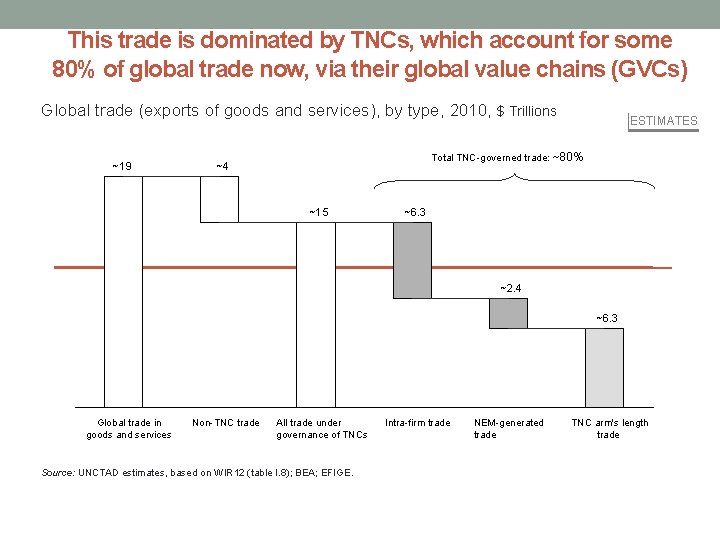 This trade is dominated by TNCs, which account for some 80% of global trade now, via their global value chains (GVCs)

Global trade (exports of goods and services), by type, 2010, $ Trillions

ESTIMATES

Total TNC-governed trade: ~80%

~19

~4

~15

~6.3

~2.4

~6.3

Global trade in goods and services

Non-TNC trade

All trade under governance of TNCs

Intra-firm trade

NEM-generated trade

TNC arm's length trade

Source: UNCTAD estimates, based on WIR12 (table I.8); BEA; EFIGE.